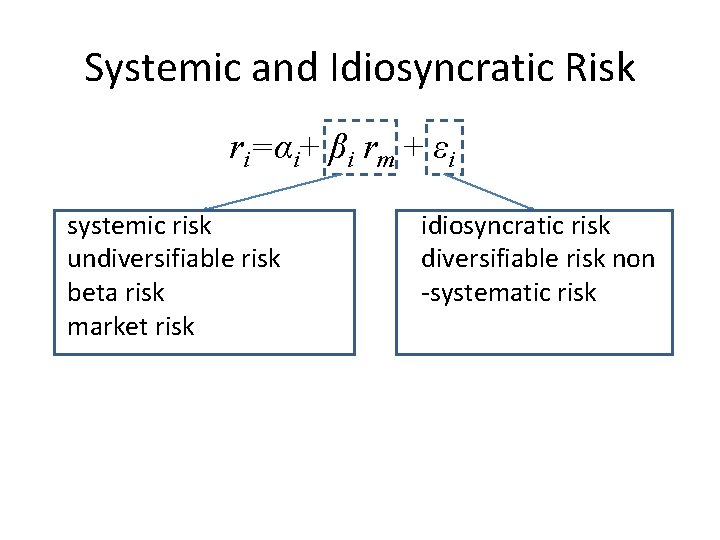 Systemic and Idiosyncratic Risk

$r_i = \alpha_i + \beta_i r_m + \varepsilon_i$

systemic risk
undiversifiable risk
beta risk
market risk

idiosyncratic risk
diversifiable risk non
-systematic risk